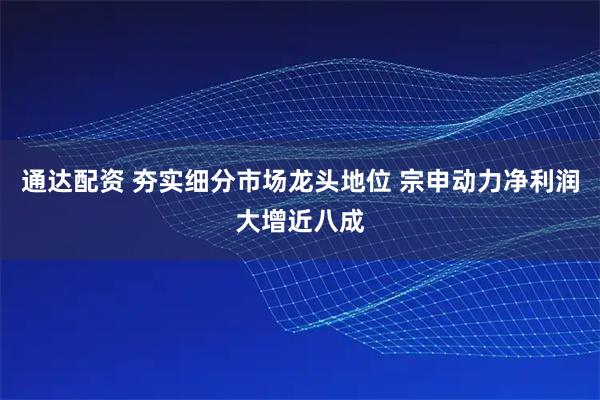 通达配资 夯实细分市场龙头地位 宗申动力净利润大增近八成